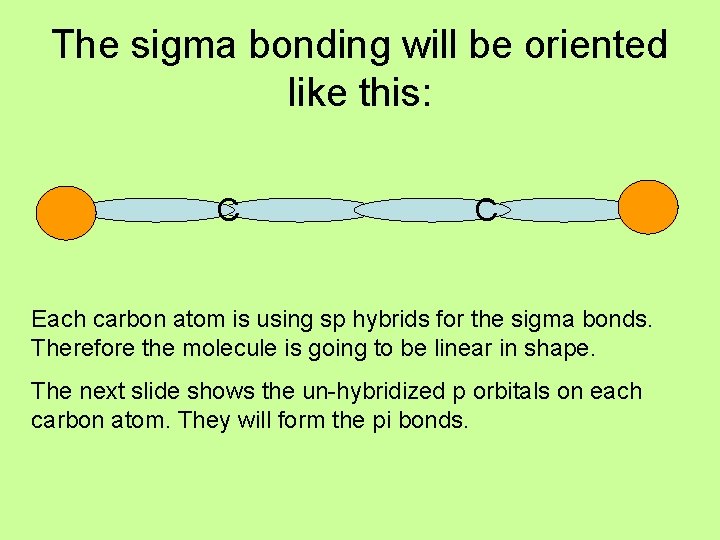 The sigma bonding will be oriented like this:

C C

Each carbon atom is using sp hybrids for the sigma bonds. Therefore the molecule is going to be linear in shape.

The next slide shows the un-hybridized p orbitals on each carbon atom. They will form the pi bonds.